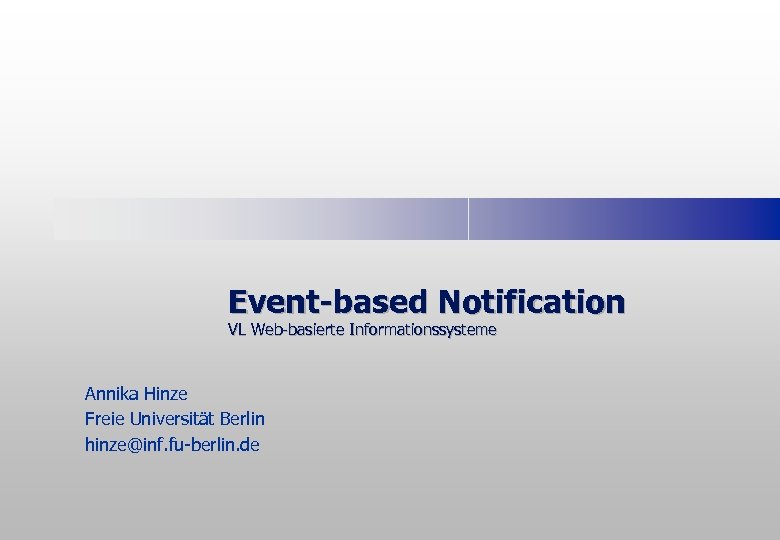 Event-based Notification
VL Web-basierte Informationssysteme

Annika Hinze
Freie Universität Berlin
hinze@inf.fu-berlin.de